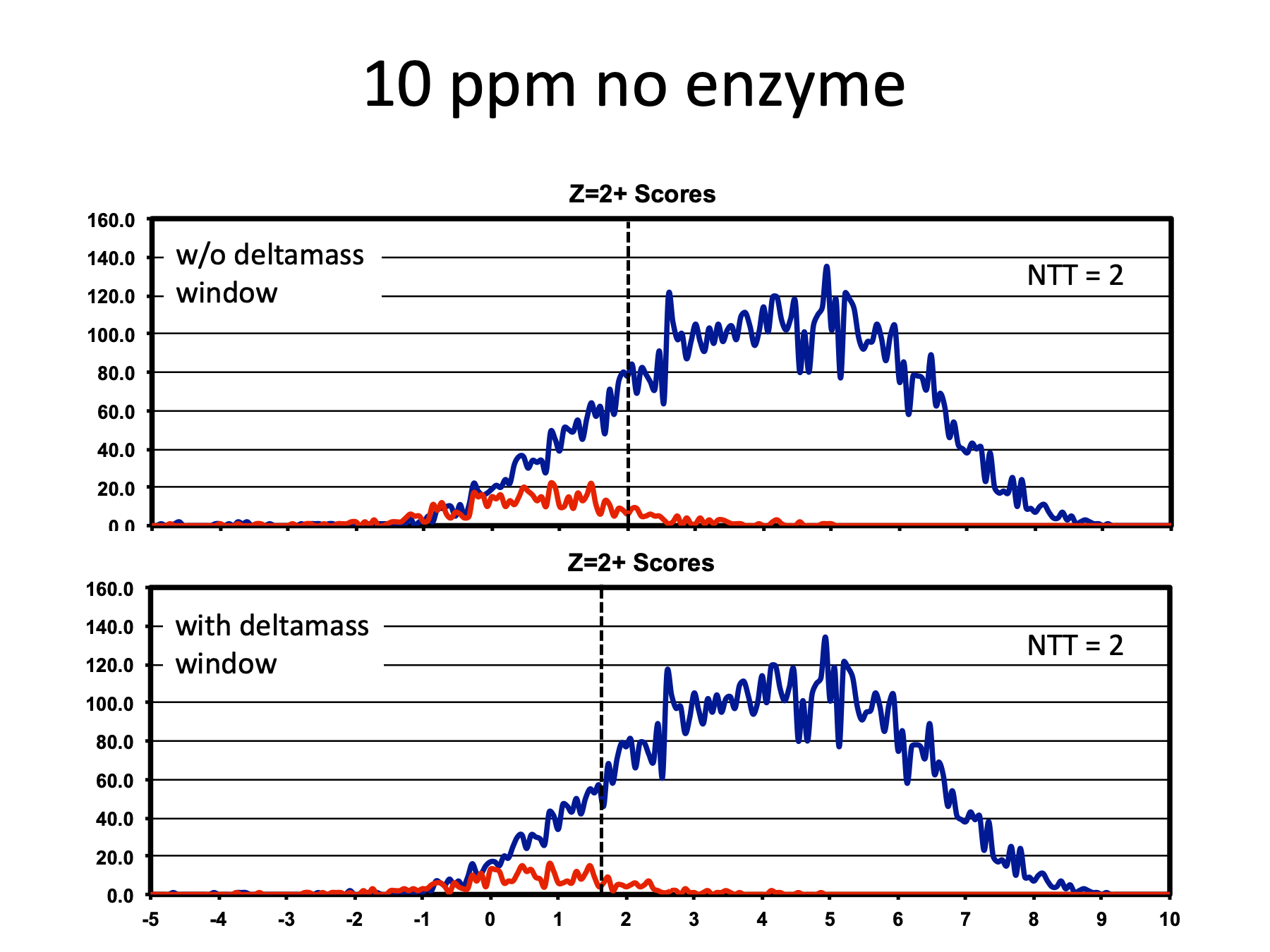 10 ppm no enzyme

Z=2+ Scores

160.0
140.0
120.0
100.0
80.0
60.0
40.0
20.0
0.0

w/o deltamass window

NTT = 2

Z=2+ Scores

160.0
140.0
120.0
100.0
80.0
60.0
40.0
20.0
0.0

with deltamass window

NTT = 2

-5 -4 -3 -2 -1 0 1 2 3 4 5 6 7 8 9 10